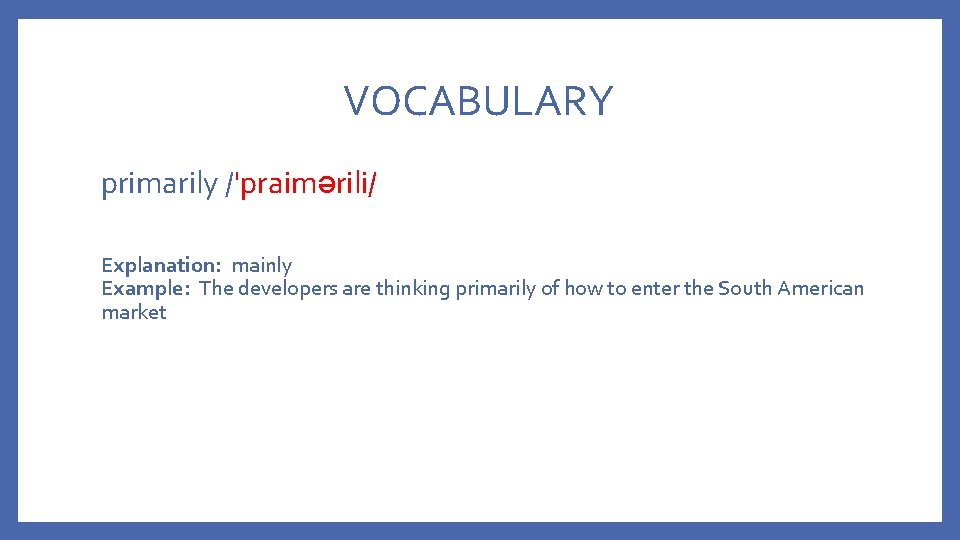 VOCABULARY

primarily /'praimərili/

Explanation: mainly
Example: The developers are thinking primarily of how to enter the South American market